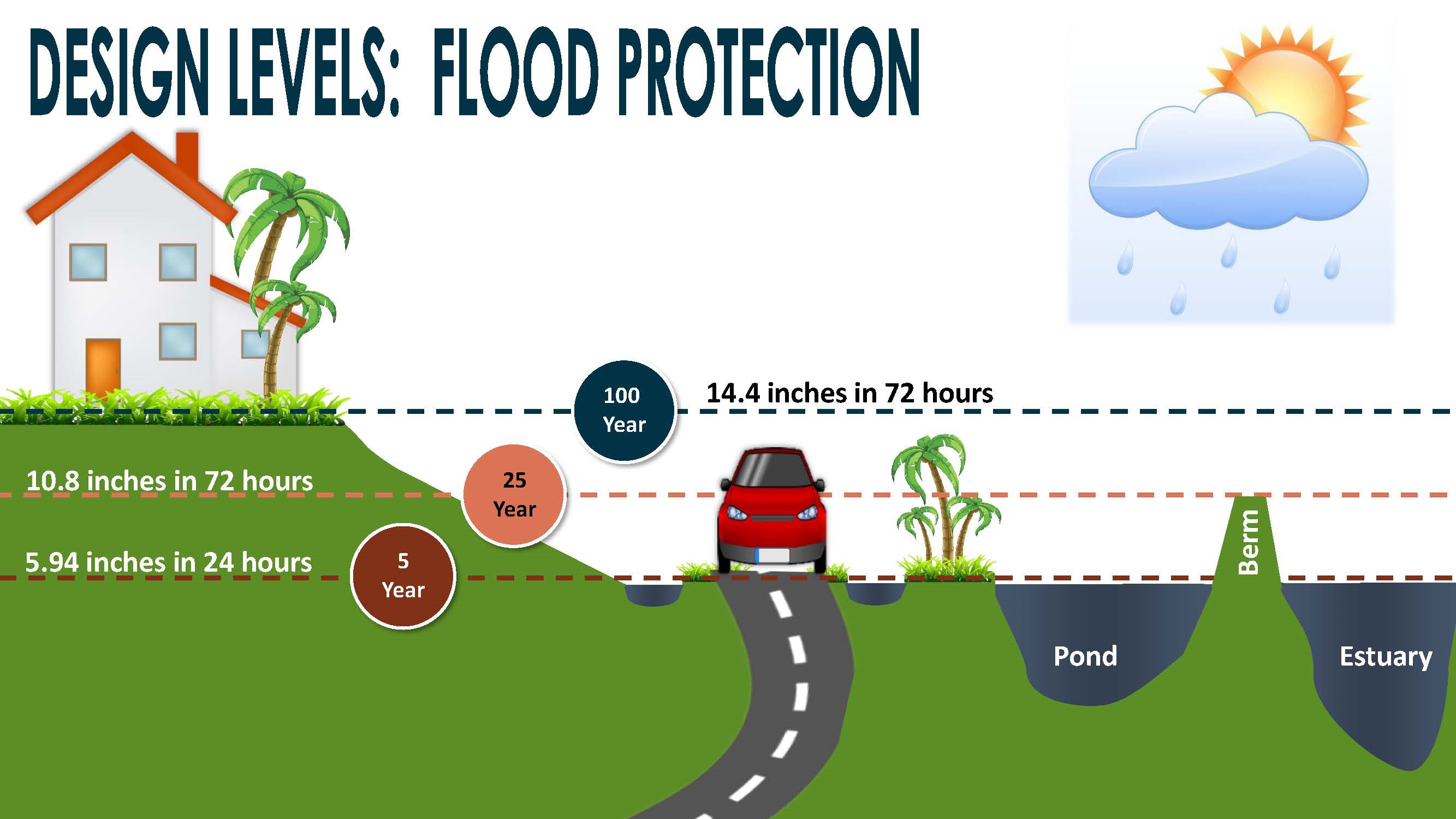 DESIGN LEVELS: FLOOD PROTECTION

100 Year

14.4 inches in 72 hours

10.8 inches in 72 hours

25 Year

5.94 inches in 24 hours

5 Year

Berm

Pond

Estuary